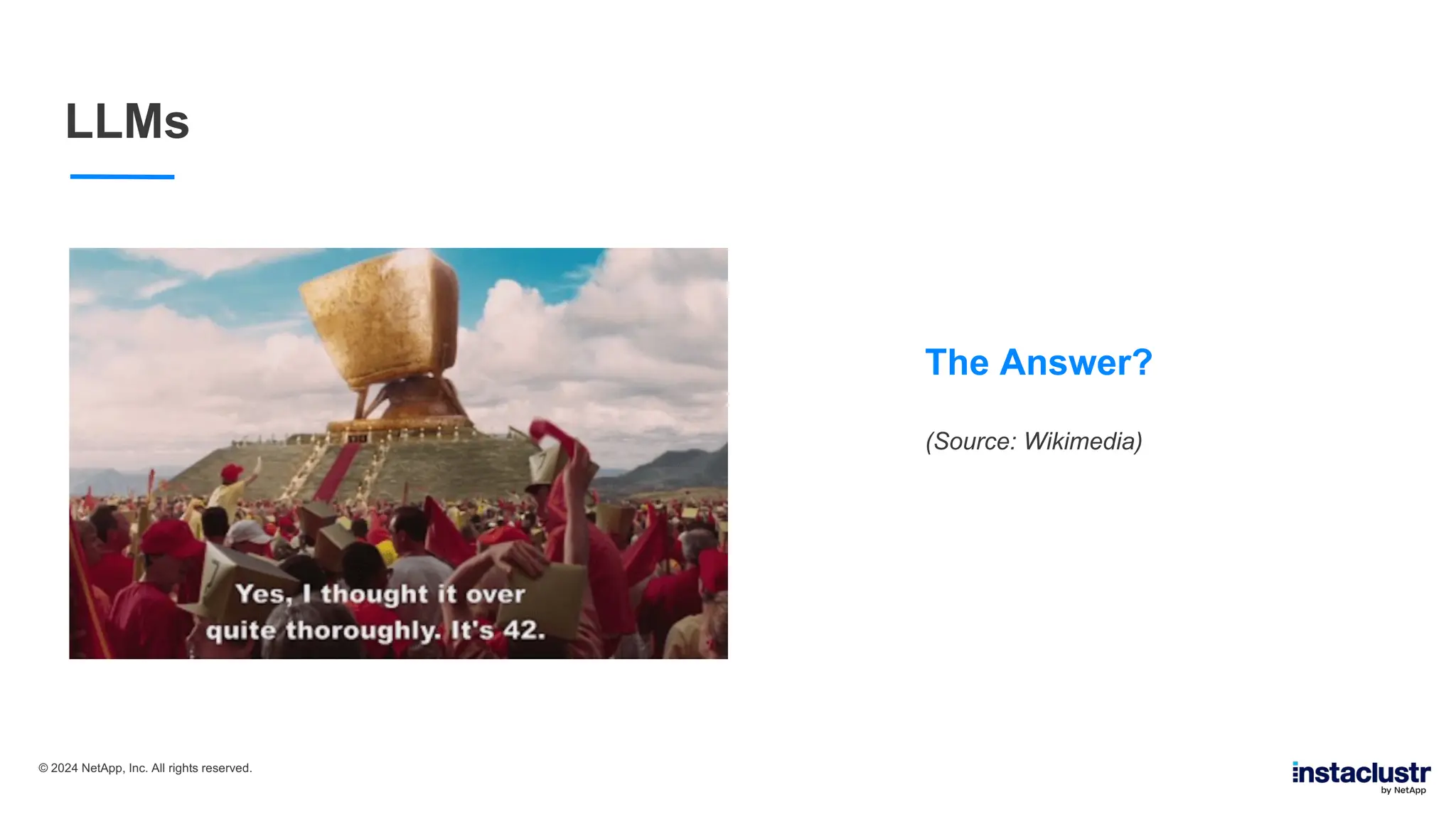 LLMs

Yes, I thought it over quite thoroughly. It's 42.

The Answer?

(Source: Wikimedia)

© 2024 NetApp, Inc. All rights reserved.

instaclustr by NetApp